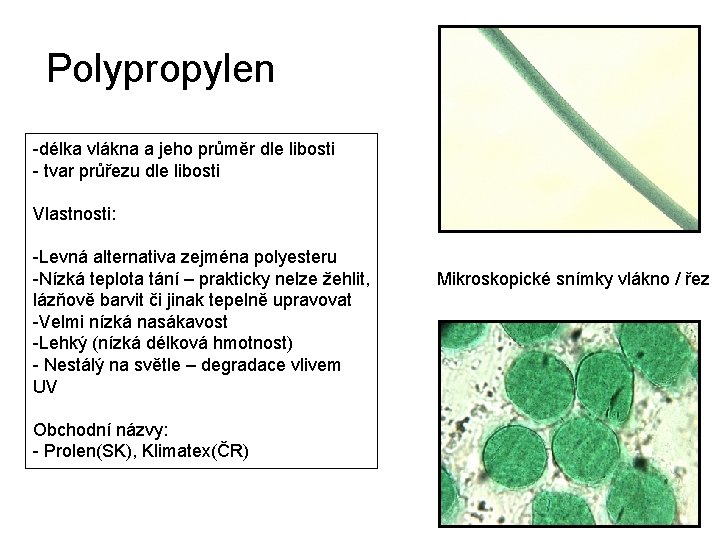 Polypropylen

-délka vlákna a jeho průměr dle libosti
- tvar průřezu dle libosti

Vlastnosti:

-Levná alternativa zejména polyesteru
-Nízká teplota tání – prakticky nelze žehlit, lázňově barvit či jinak tepelně upravovat
-Velmi nízká nasákavost
-Lehký (nízká délková hmotnost)
- Nestálý na světle – degradace vlivem UV

Obchodní názvy:
- Prolen(SK), Klimatex(ČR)

Mikroskopické snímky vlákno / řez